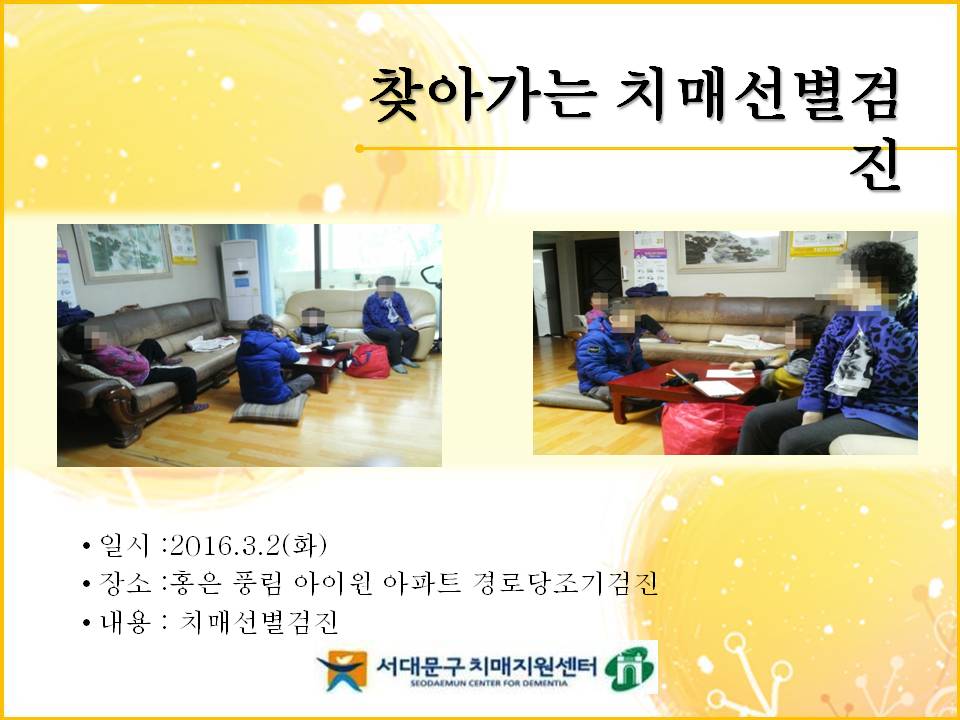 찾아가는 치매선별검진

• 일시 :2016.3.2(화)
• 장소 :홍은 풍림 아이원 아파트 경로당조기검진
• 내용 : 치매선별검진

서대문구 치매지원센터
SEODAEMUN CENTER FOR DEMENTIA